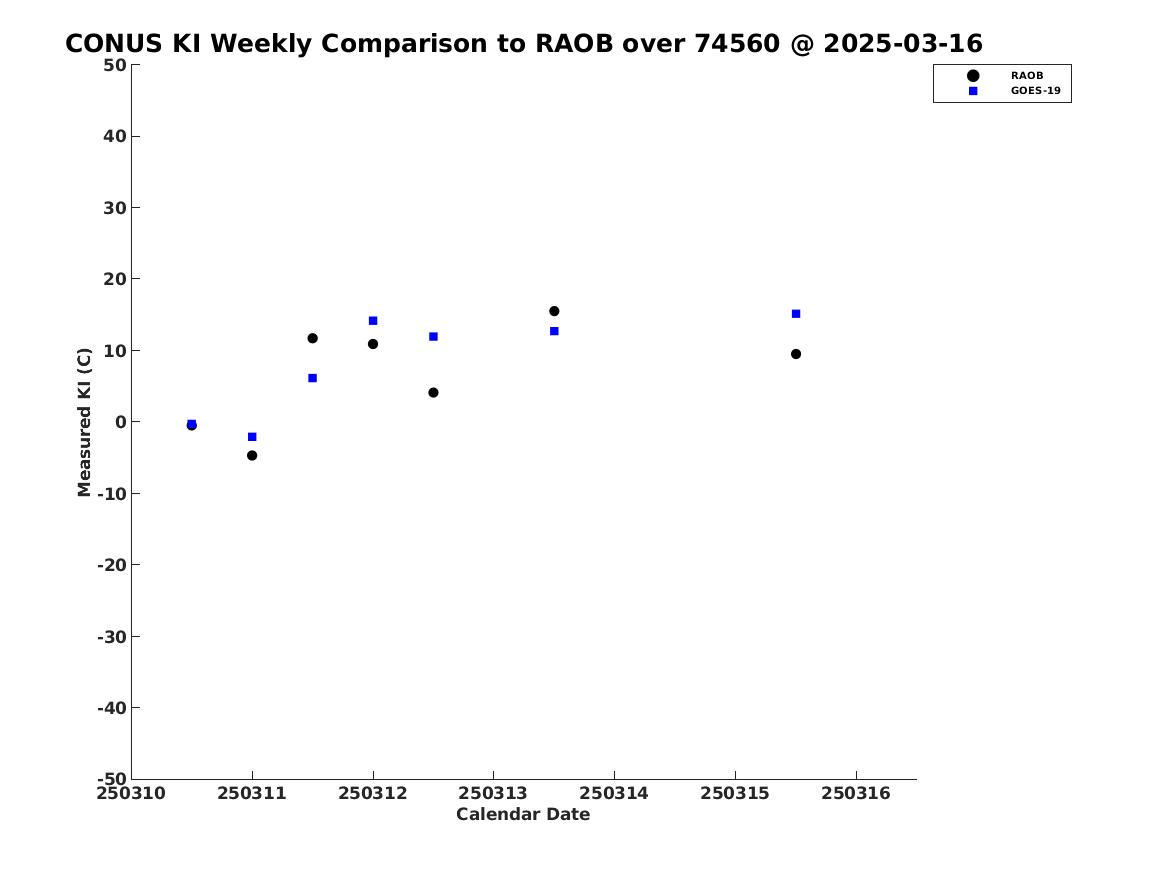 CONUS KI Weekly Comparison to RAOB over 74560 @ 2025-03-16

RAOB
GOES-19

Measured KI (C)

50
40
30
20
10
0
-10
-20
-30
-40
-50

250310 250311 250312 250313 250314 250315 250316

Calendar Date